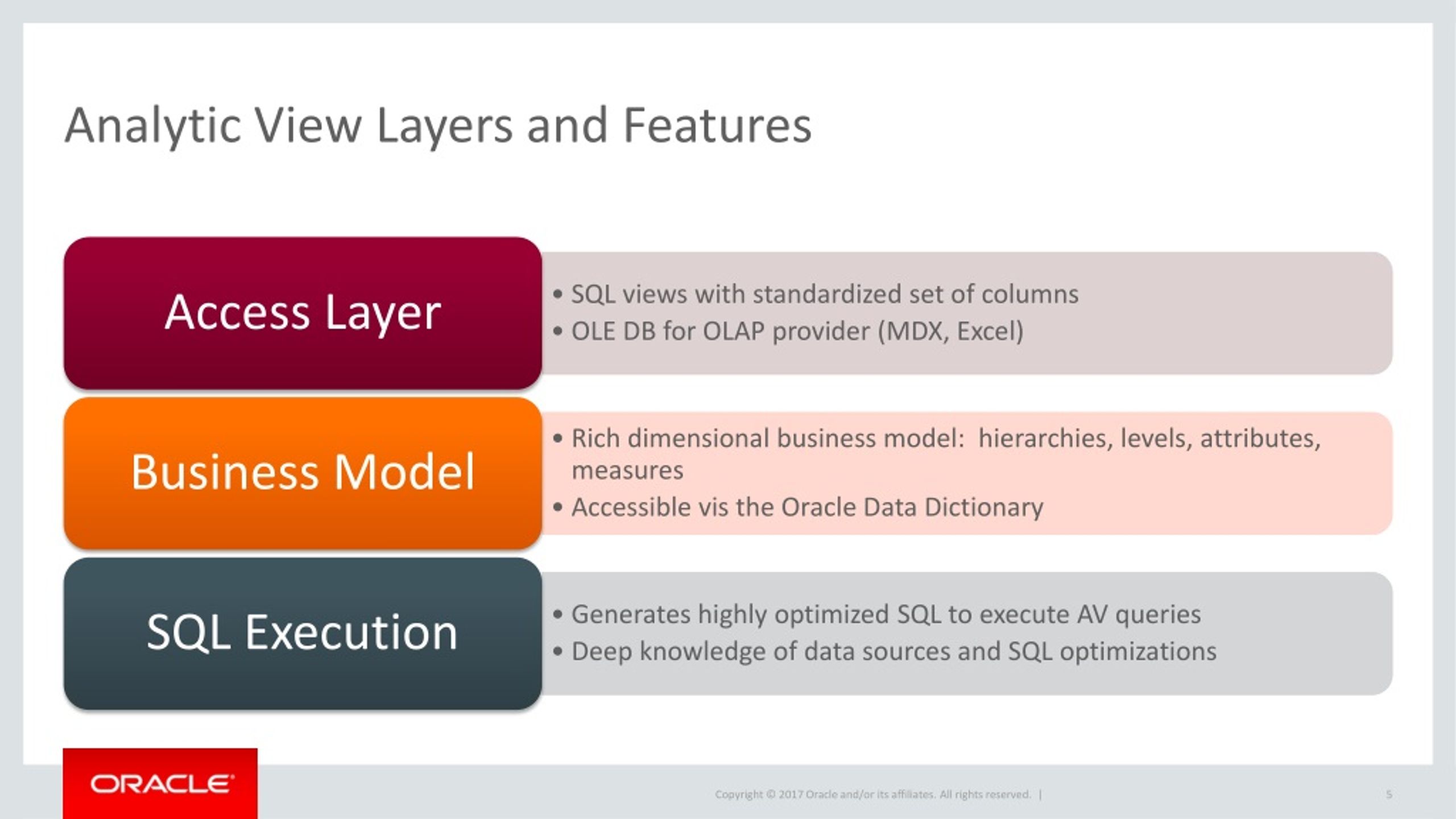 Analytic View Layers and Features

Access Layer

• SQL views with standardized set of columns
• OLE DB for OLAP provider (MDX, Excel)

Business Model

• Rich dimensional business model: hierarchies, levels, attributes, measures
• Accessible vis the Oracle Data Dictionary

SQL Execution

• Generates highly optimized SQL to execute AV queries
• Deep knowledge of data sources and SQL optimizations

ORACLE

Copyright © 2017 Oracle and/or its affiliates. All rights reserved. |

5